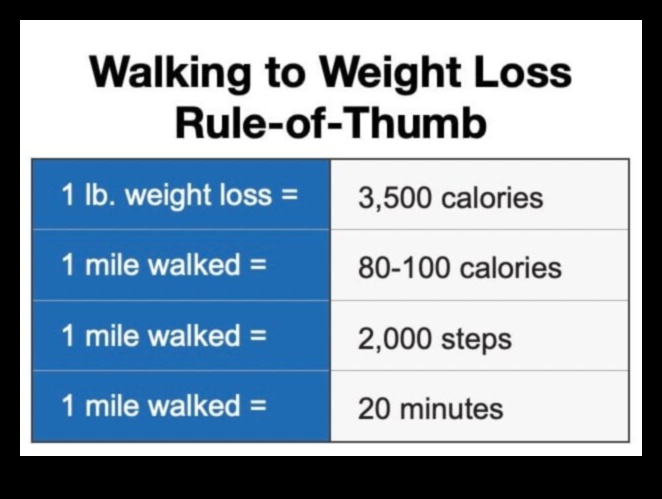 Walking to Weight Loss
Rule-of-Thumb

| 1 lb. weight loss = | 3,500 calories |
|---|---|
| 1 mile walked = | 80-100 calories |
| 1 mile walked = | 2,000 steps |
| 1 mile walked = | 20 minutes |